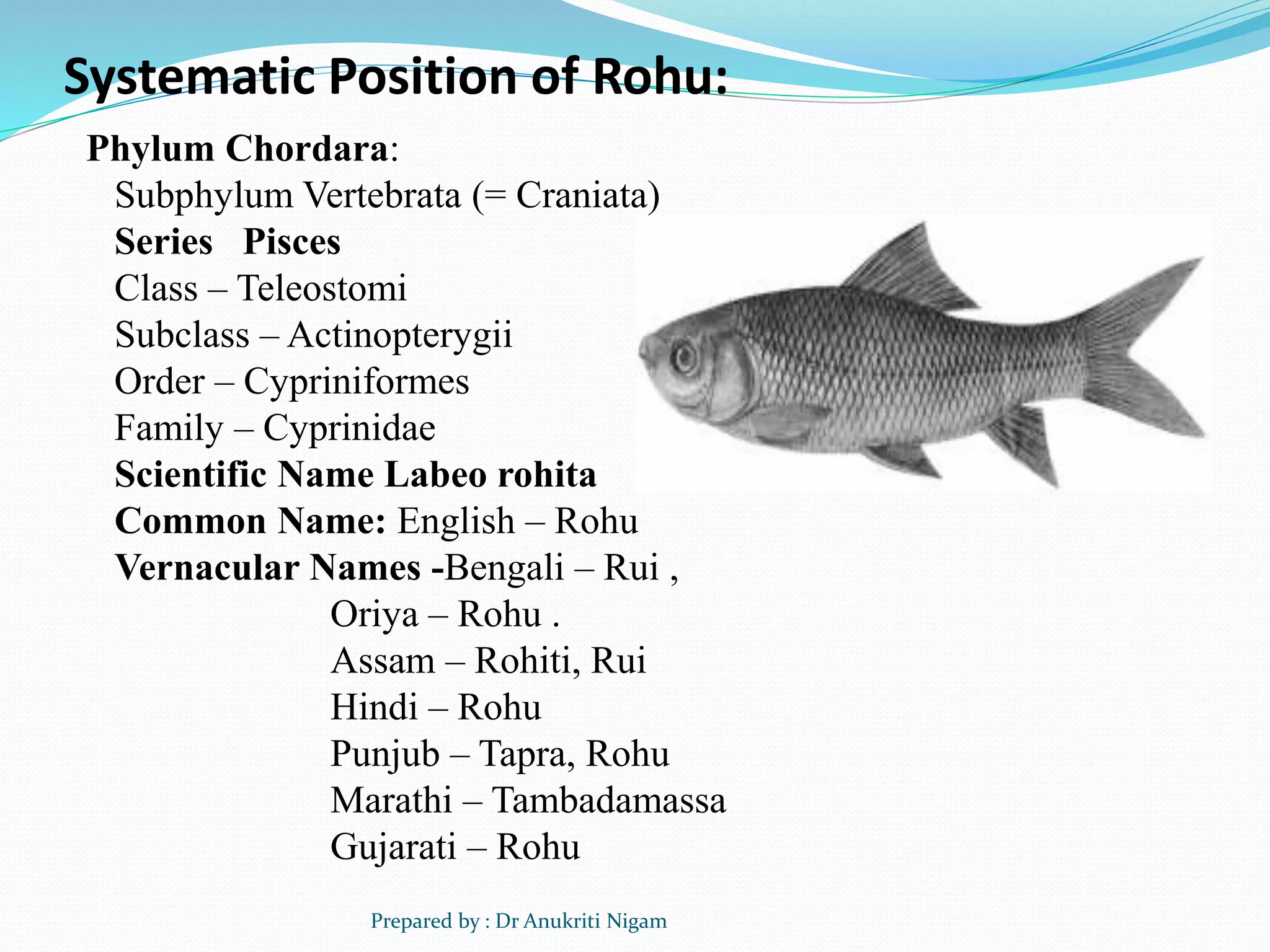 Systematic Position of Rohu:

Phylum Chordara:
Subphylum Vertebrata (= Craniata)
Series Pisces
Class – Teleostomi
Subclass – Actinopterygii
Order – Cypriniformes
Family – Cyprinidae
Scientific Name Labeo rohita
Common Name: English – Rohu
Vernacular Names -Bengali – Rui ,
Oriya – Rohu .
Assam – Rohiti, Rui
Hindi – Rohu
Punjub – Tapra, Rohu
Marathi – Tambadamassa
Gujarati – Rohu

Prepared by : Dr Anukriti Nigam